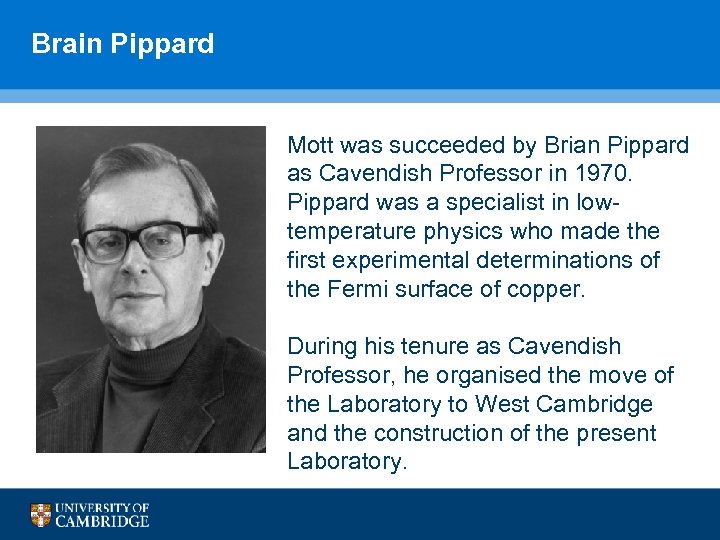 Brain Pippard

Mott was succeeded by Brian Pippard as Cavendish Professor in 1970. Pippard was a specialist in low-temperature physics who made the first experimental determinations of the Fermi surface of copper.

During his tenure as Cavendish Professor, he organised the move of the Laboratory to West Cambridge and the construction of the present Laboratory.

UNIVERSITY OF CAMBRIDGE